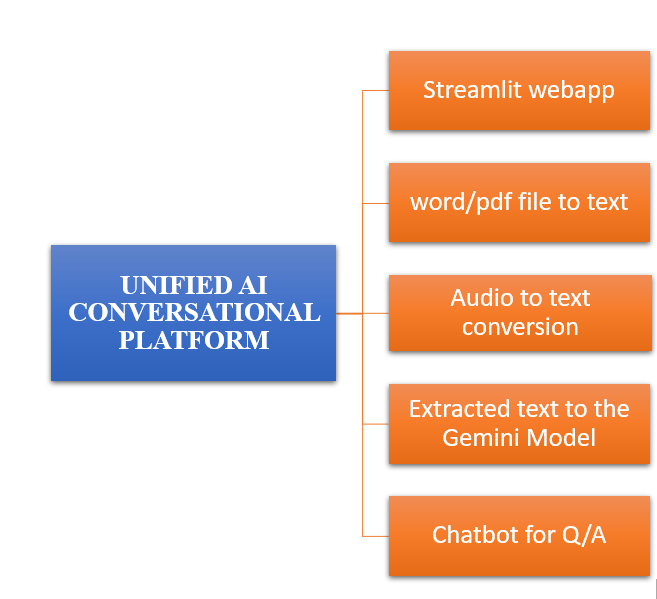 UNIFIED AI CONVERSATIONAL PLATFORM

Streamlit webapp

word/pdf file to text

Audio to text conversion

Extracted text to the Gemini Model

Chatbot for Q/A